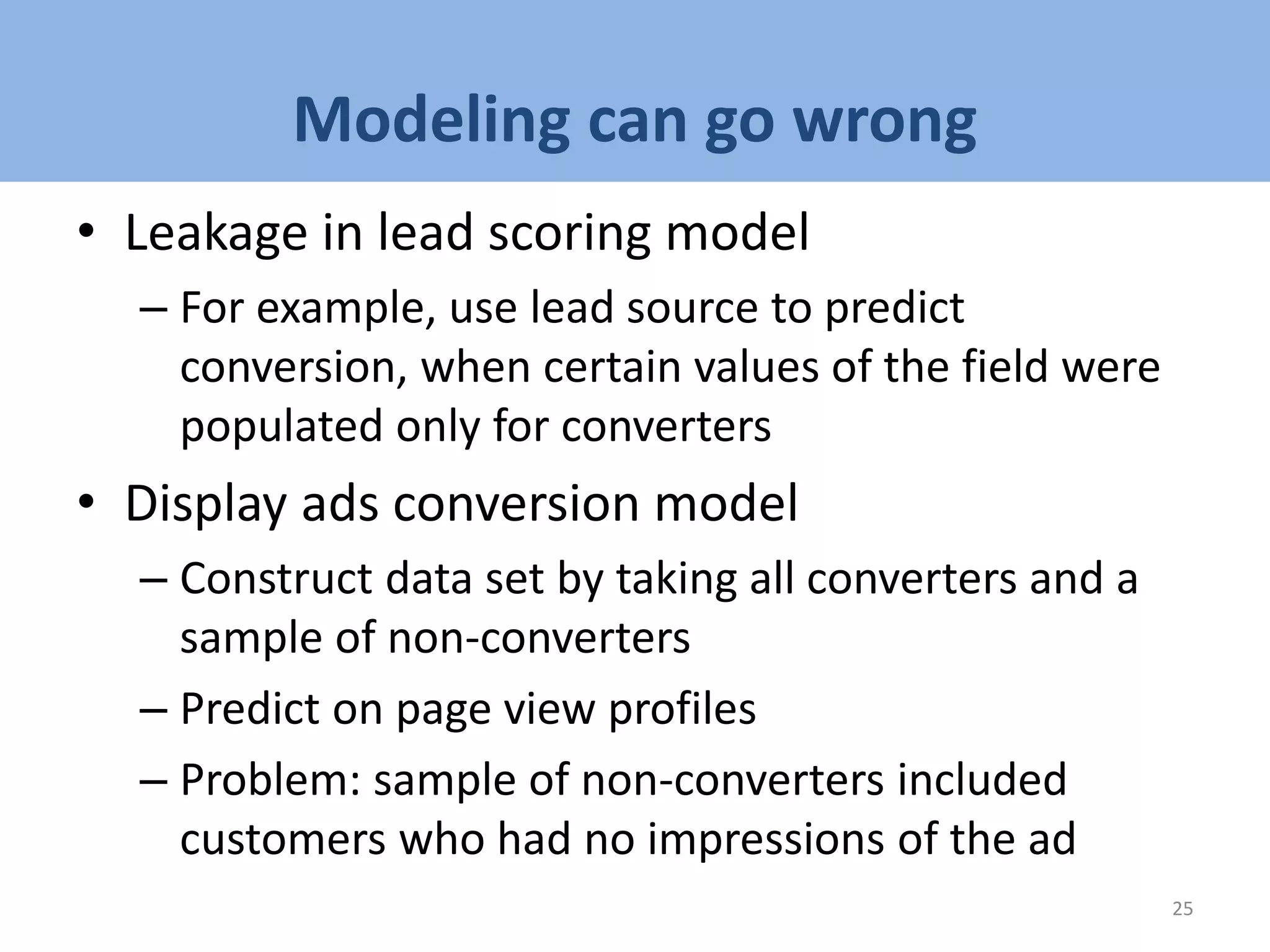 Modeling can go wrong

• Leakage in lead scoring model

– For example, use lead source to predict conversion, when certain values of the field were populated only for converters

• Display ads conversion model

– Construct data set by taking all converters and a sample of non-converters

– Predict on page view profiles

– Problem: sample of non-converters included customers who had no impressions of the ad

25